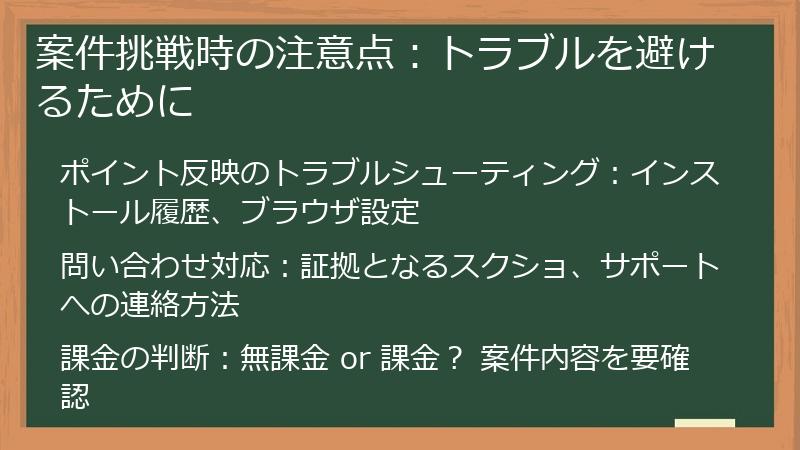 案件挑戦時の注意点：トラブルを避けるために

ポイント反映のトラブルシューティング：インストール履歴、ブラウザ設定

問い合わせ対応：証拠となるスクショ、サポートへの連絡方法

課金の判断：無課金 or 課金？ 案件内容を要確認